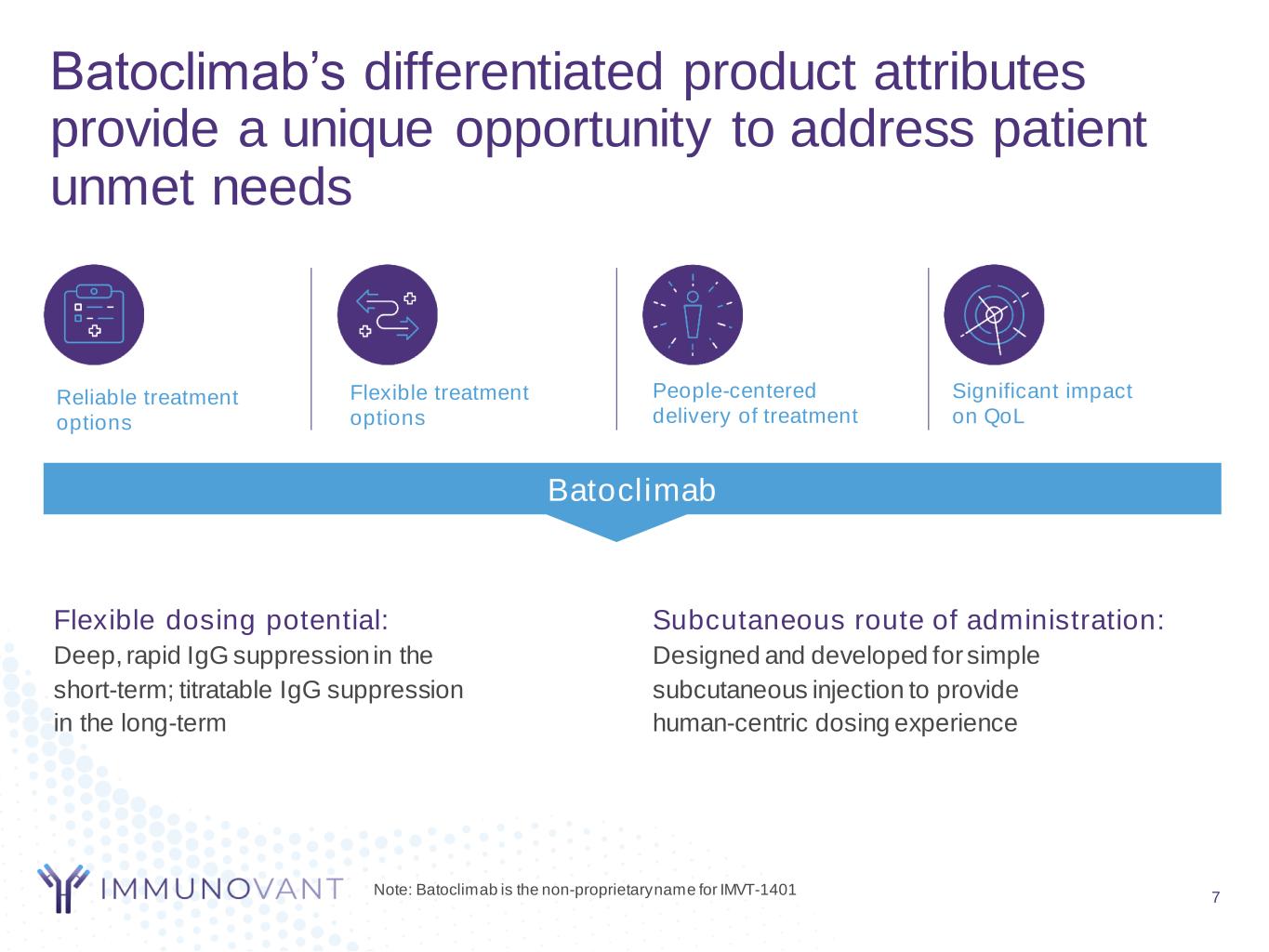 Batoclimab's differentiated product attributes provide a unique opportunity to address patient unmet needs

Reliable treatment options

Flexible treatment options

People-centered delivery of treatment

Significant impact on QoL

Batoclimab

Flexible dosing potential:
Deep, rapid IgG suppression in the short-term; titratable IgG suppression in the long-term

Subcutaneous route of administration:
Designed and developed for simple subcutaneous injection to provide human-centric dosing experience

IMMUNOVANT

Note: Batoclimab is the non-proprietary name for IMVT-1401

7